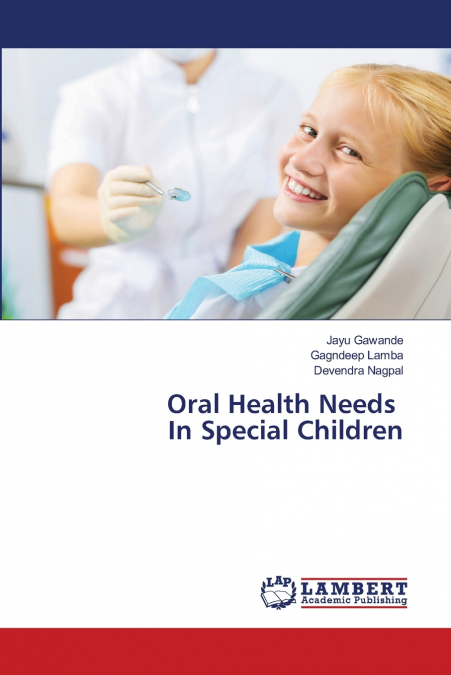 Jayu Gawande
Gagndeep Lamba
Devendra Nagpal

Oral Health Needs
In Special Children

LAP
LAMBERT
Academic Publishing